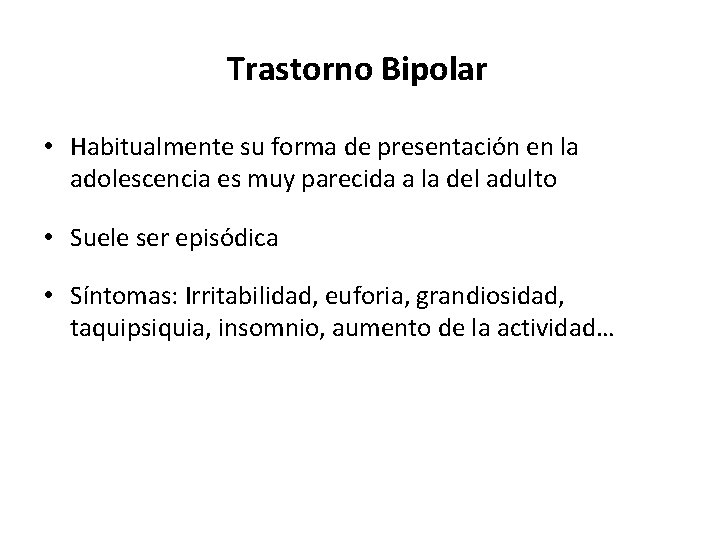 Trastorno Bipolar

• Habitualmente su forma de presentación en la adolescencia es muy parecida a la del adulto

• Suele ser episódica

• Síntomas: Irritabilidad, euforia, grandiosidad, taquipsiquia, insomnio, aumento de la actividad…